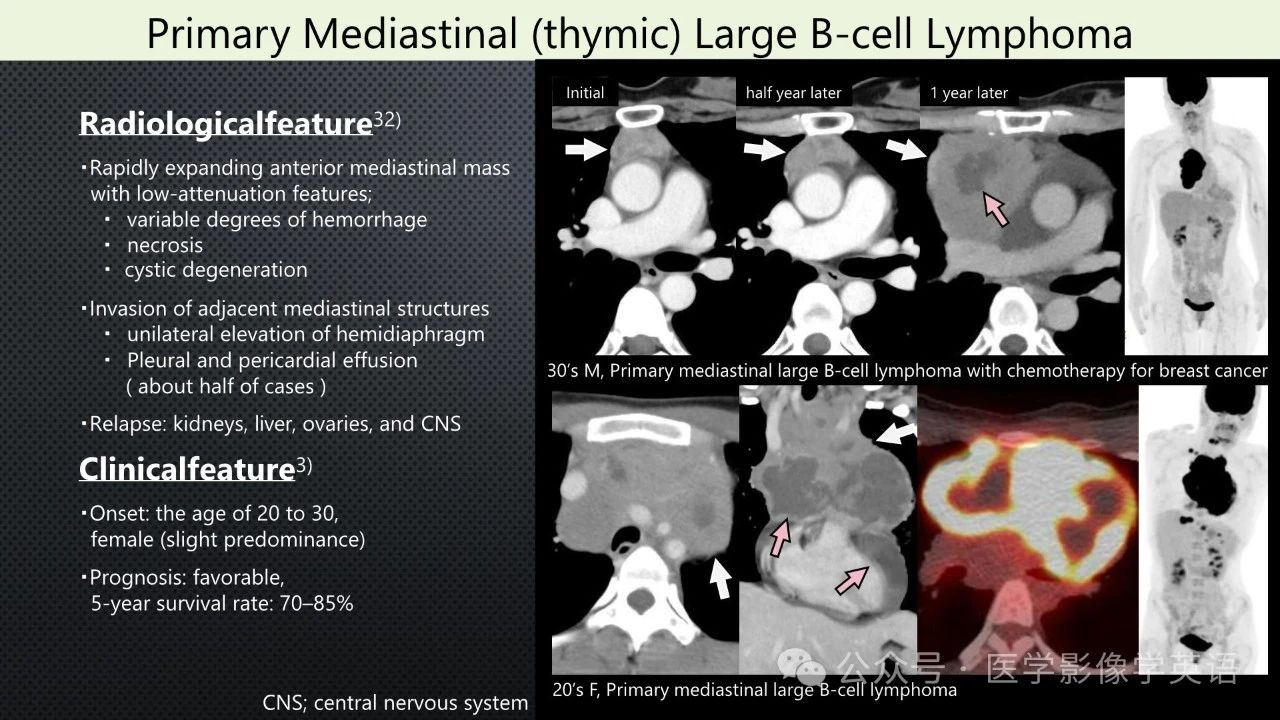 Primary Mediastinal (thymic) Large B-cell Lymphoma

Radiologicalfeature$^{32)}$

・Rapidly expanding anterior mediastinal mass with low-attenuation features;
・ variable degrees of hemorrhage
・ necrosis
・ cystic degeneration

・Invasion of adjacent mediastinal structures
・ unilateral elevation of hemidiaphragm
・ Pleural and pericardial effusion ( about half of cases )

・Relapse: kidneys, liver, ovaries, and CNS

Clinicalfeature$^{3)}$

・Onset: the age of 20 to 30, female (slight predominance)

・Prognosis: favorable, 5-year survival rate: 70–85%

CNS; central nervous system

Initial

half year later

1 year later

30's M, Primary mediastinal large B-cell lymphoma with chemotherapy for breast cancer

20's F, Primary mediastinal large B-cell lymphoma

公众号 · 医学影像学英语